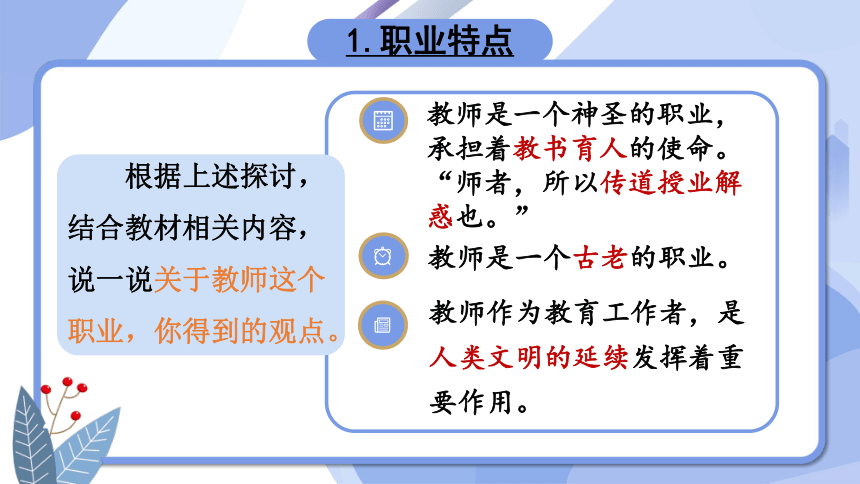 1. 职业特点

根据上述探讨，结合教材相关内容，说一说关于教师这个职业，你得到的观点。

教师是一个神圣的职业，承担着教书育人的使命。“师者，所以传道授业解惑也。”

教师是一个古老的职业。

教师作为教育工作者，是人类文明的延续发挥着重要作用。